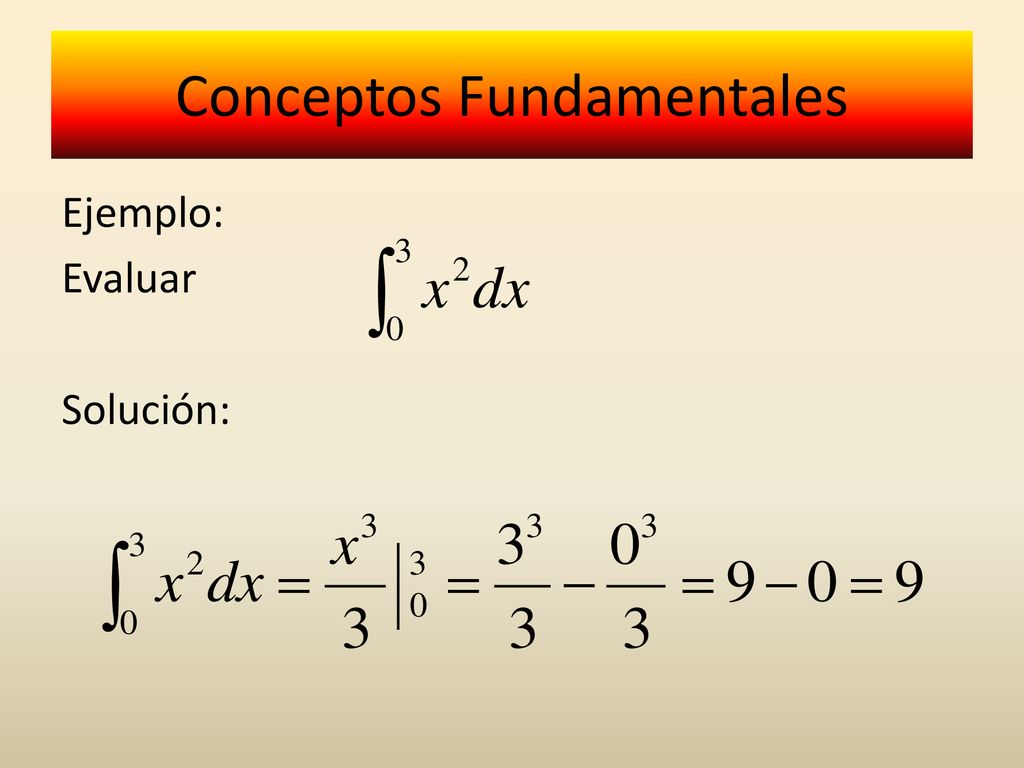 Conceptos Fundamentales

Ejemplo:

Evaluar $\int_0^3 x^2 dx$

Solución:

$\int_0^3 x^2 dx = \frac{x^3}{3}\Big|_0^3 = \frac{3^3}{3} - \frac{0^3}{3} = 9 - 0 = 9$